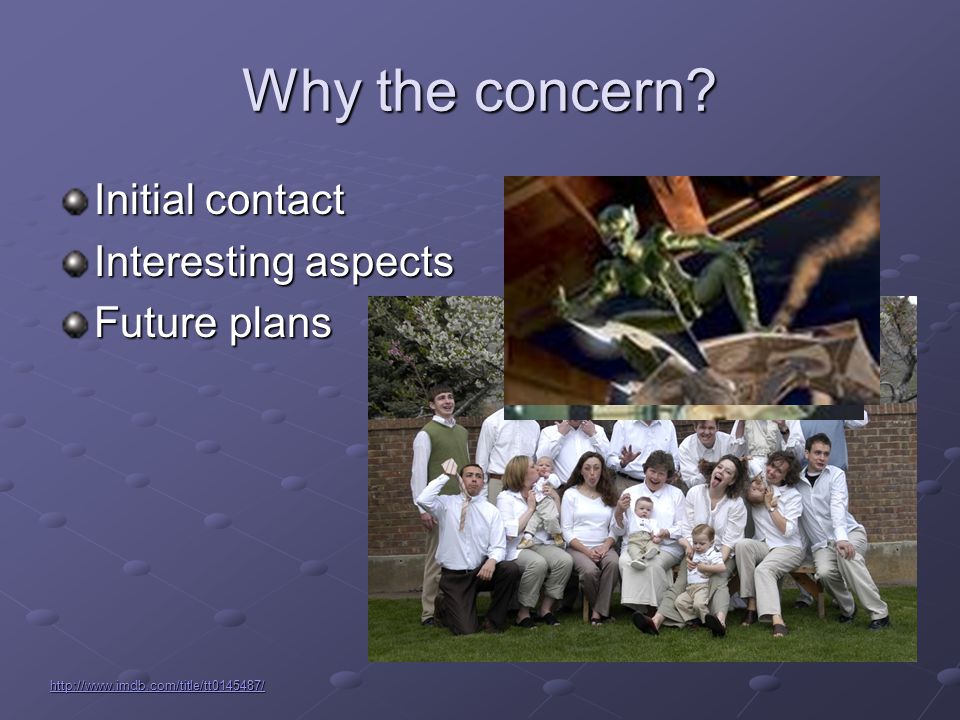 Why the concern?

Initial contact
Interesting aspects
Future plans

http://www.imdb.com/title/tt0145487/